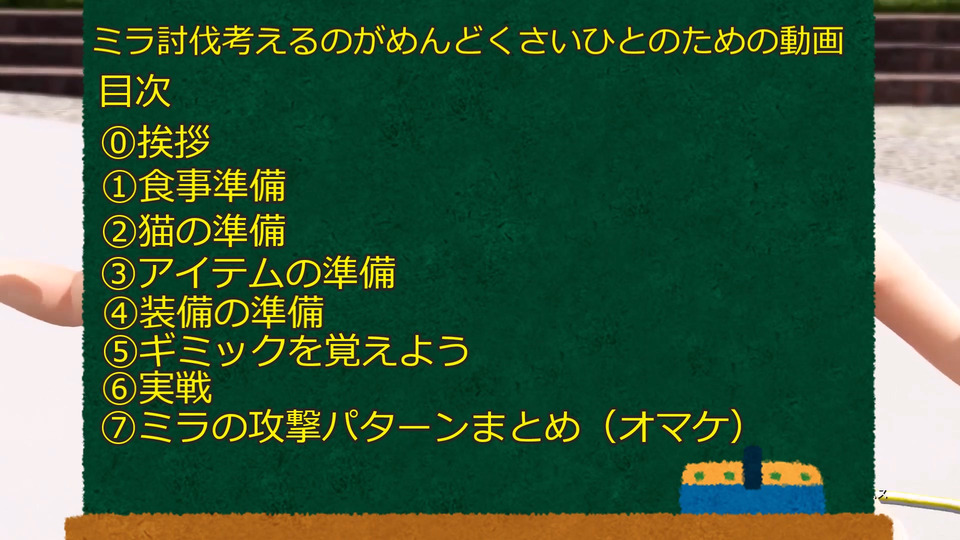 ミラ討伐考えるのがめんどくさいひとのための動画
目次
⓪挨拶
①食事準備
②猫の準備
③アイテムの準備
④装備の準備
⑤ギミックを覚えよう
⑥実戦
⑦ミラの攻撃パターンまとめ（オマケ）